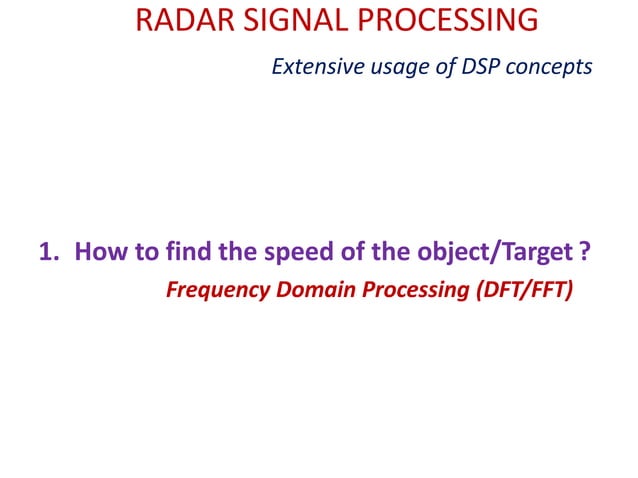 RADAR SIGNAL PROCESSING

Extensive usage of DSP concepts

1. How to find the speed of the object/Target ?

Frequency Domain Processing (DFT/FFT)